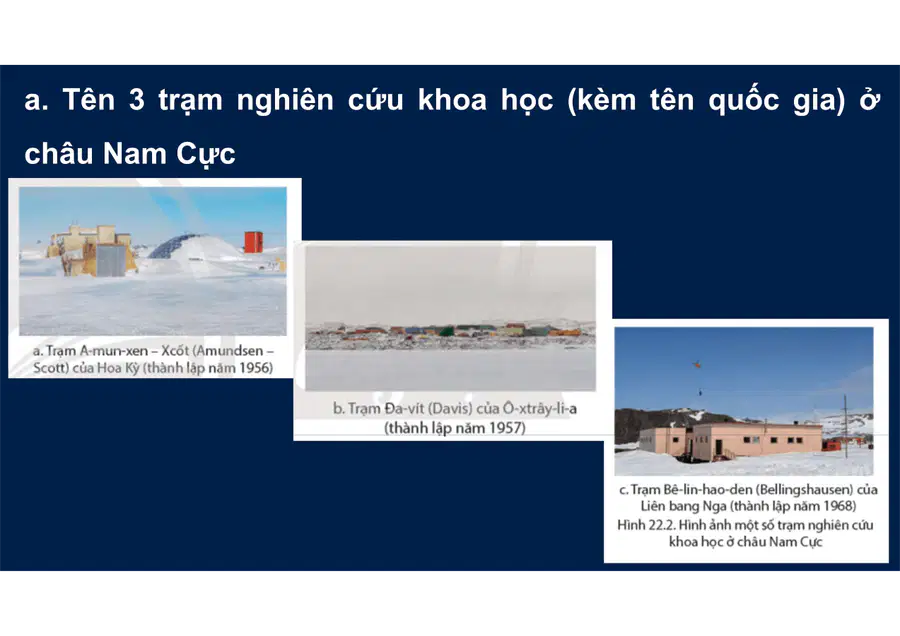 a. Tên 3 trạm nghiên cứu khoa học (kèm tên quốc gia) ở châu Nam Cực

a. Trạm A-mun-xen – Xcốt (Amundsen – Scott) của Hoa Kỳ (thành lập năm 1956)

b. Trạm Đa-vít (Davis) của Ô-xtrây-li-a (thành lập năm 1957)

c. Trạm Bê-lin-hao-den (Bellingshausen) của Liên bang Nga (thành lập năm 1968)

Hình 22.2. Hình ảnh một số trạm nghiên cứu khoa học ở châu Nam Cực